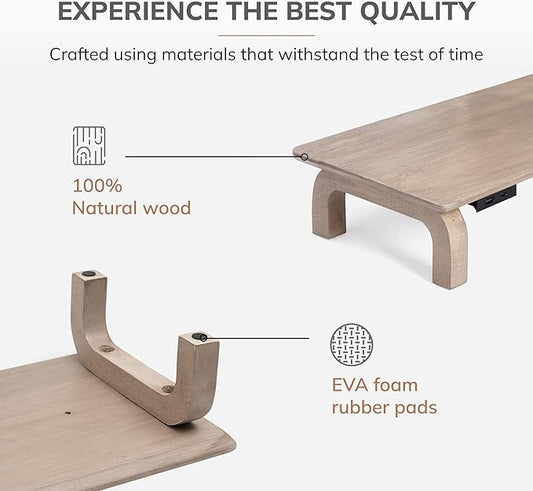 EXPERIENCE THE BEST QUALITY

Crafted using materials that withstand the test of time

100%
Natural wood

EVA foam
rubber pads